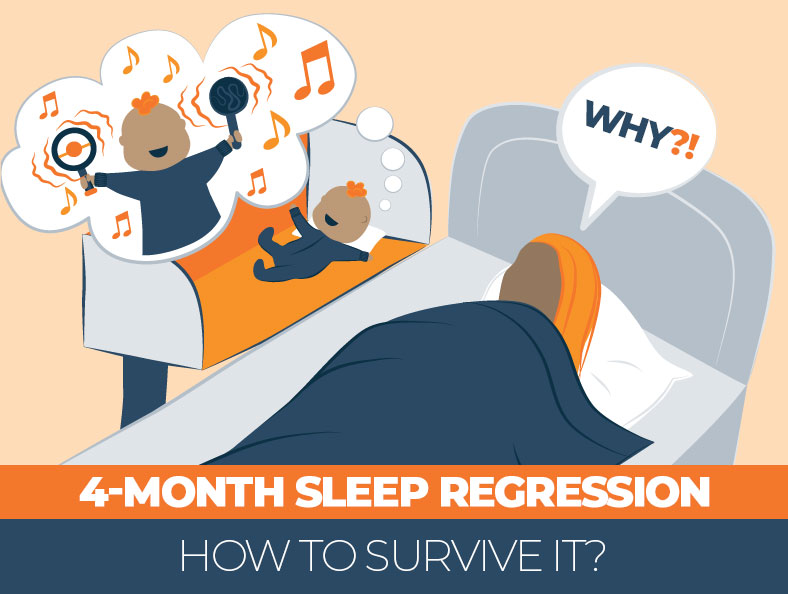 WHY?!

4-MONTH SLEEP REGRESSION

HOW TO SURVIVE IT?